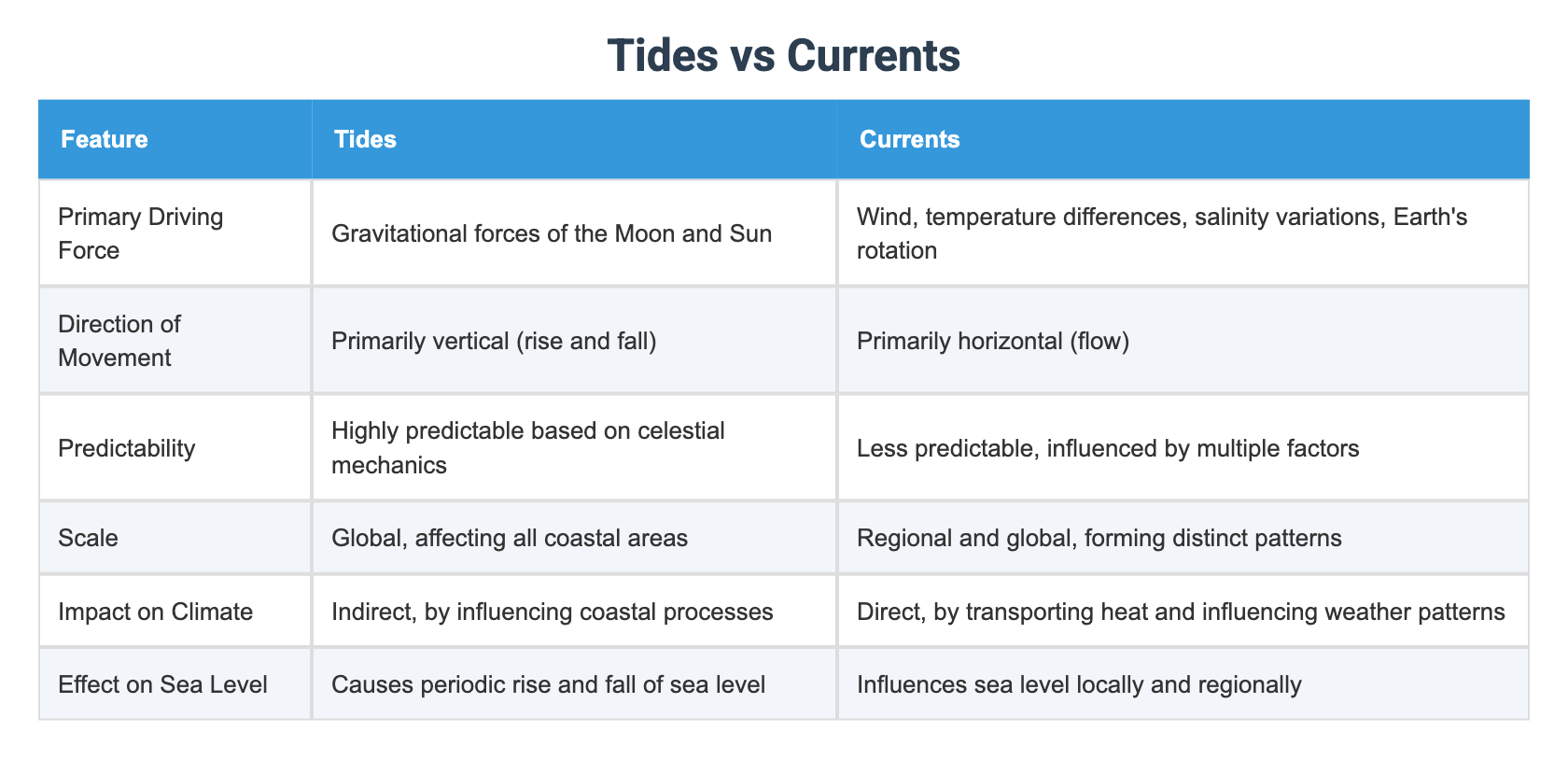 Tides vs Currents

| Feature | Tides | Currents |
|---|---|---|
| Primary Driving Force | Gravitational forces of the Moon and Sun | Wind, temperature differences, salinity variations, Earth's rotation |
| Direction of Movement | Primarily vertical (rise and fall) | Primarily horizontal (flow) |
| Predictability | Highly predictable based on celestial mechanics | Less predictable, influenced by multiple factors |
| Scale | Global, affecting all coastal areas | Regional and global, forming distinct patterns |
| Impact on Climate | Indirect, by influencing coastal processes | Direct, by transporting heat and influencing weather patterns |
| Effect on Sea Level | Causes periodic rise and fall of sea level | Influences sea level locally and regionally |